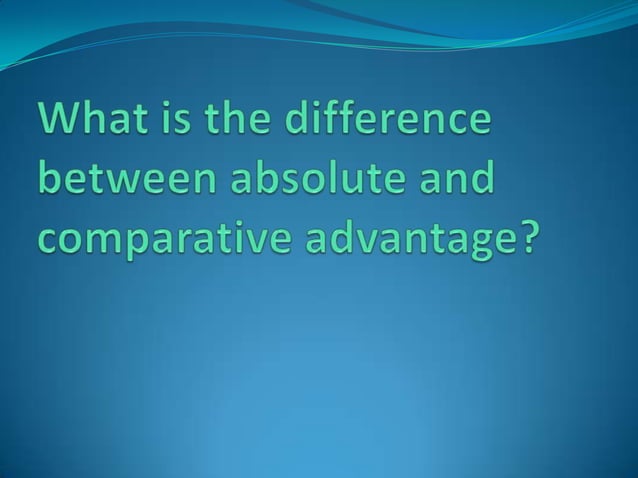 What is the difference between absolute and comparative advantage?